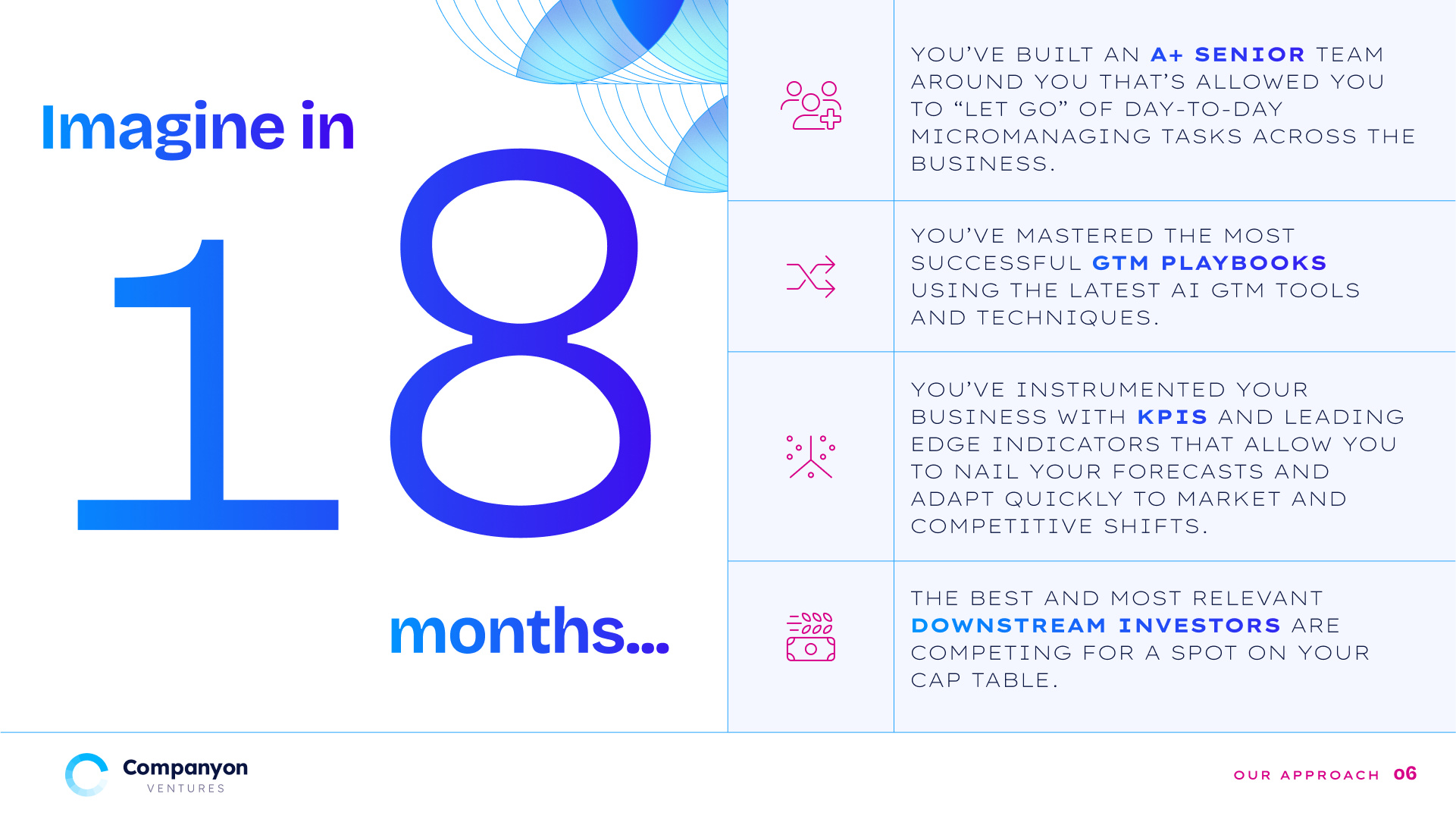 Imagine in

18

months...

YOU'VE BUILT AN A+ SENIOR TEAM AROUND YOU THAT'S ALLOWED YOU TO "LET GO" OF DAY-TO-DAY MICROMANAGING TASKS ACROSS THE BUSINESS.

YOU'VE MASTERED THE MOST SUCCESSFUL GTM PLAYBOOKS USING THE LATEST AI GTM TOOLS AND TECHNIQUES.

YOU'VE INSTRUMENTED YOUR BUSINESS WITH KPIS AND LEADING EDGE INDICATORS THAT ALLOW YOU TO NAIL YOUR FORECASTS AND ADAPT QUICKLY TO MARKET AND COMPETITIVE SHIFTS.

THE BEST AND MOST RELEVANT DOWNSTREAM INVESTORS ARE COMPETING FOR A SPOT ON YOUR CAP TABLE.

Companyon VENTURES

OUR APPROACH 06